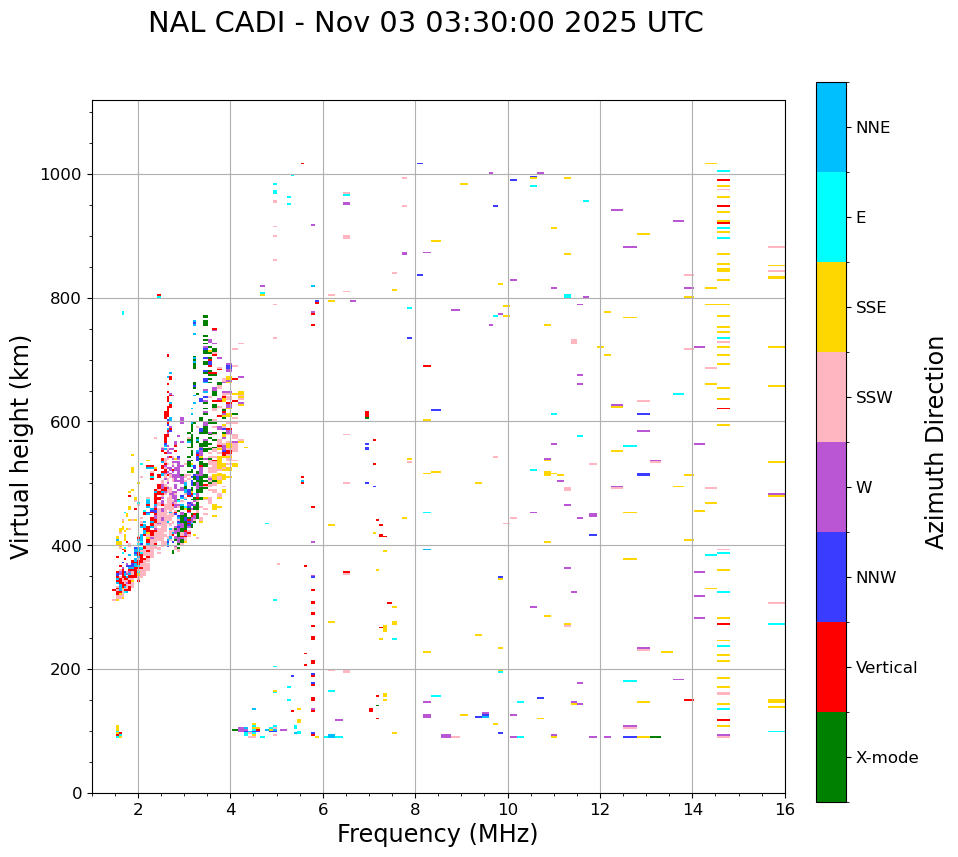 NAL CADI - Nov 03 03:30:00 2025 UTC

Virtual height (km)

1000
800
600
400
200
0

2
4
6
8
10
12
14
16

Frequency (MHz)

NNE
E
SSE
SSW
W
NNW
Vertical
X-mode

Azimuth Direction